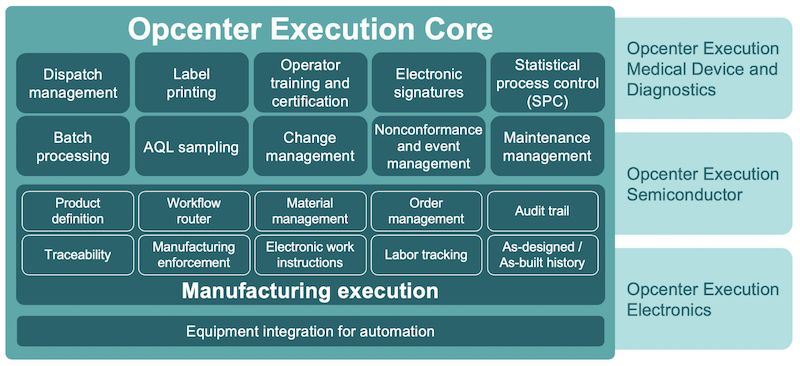 Opcenter Execution Core

Dispatch management

Label printing

Operator training and certification

Electronic signatures

Statistical process control (SPC)

Batch processing

AQL sampling

Change management

Nonconformance and event management

Maintenance management

Product definition

Workflow router

Material management

Order management

Audit trail

Traceability

Manufacturing enforcement

Electronic work instructions

Labor tracking

As-designed / As-built history

Manufacturing execution

Equipment integration for automation

Opcenter Execution Medical Device and Diagnostics

Opcenter Execution Semiconductor

Opcenter Execution Electronics